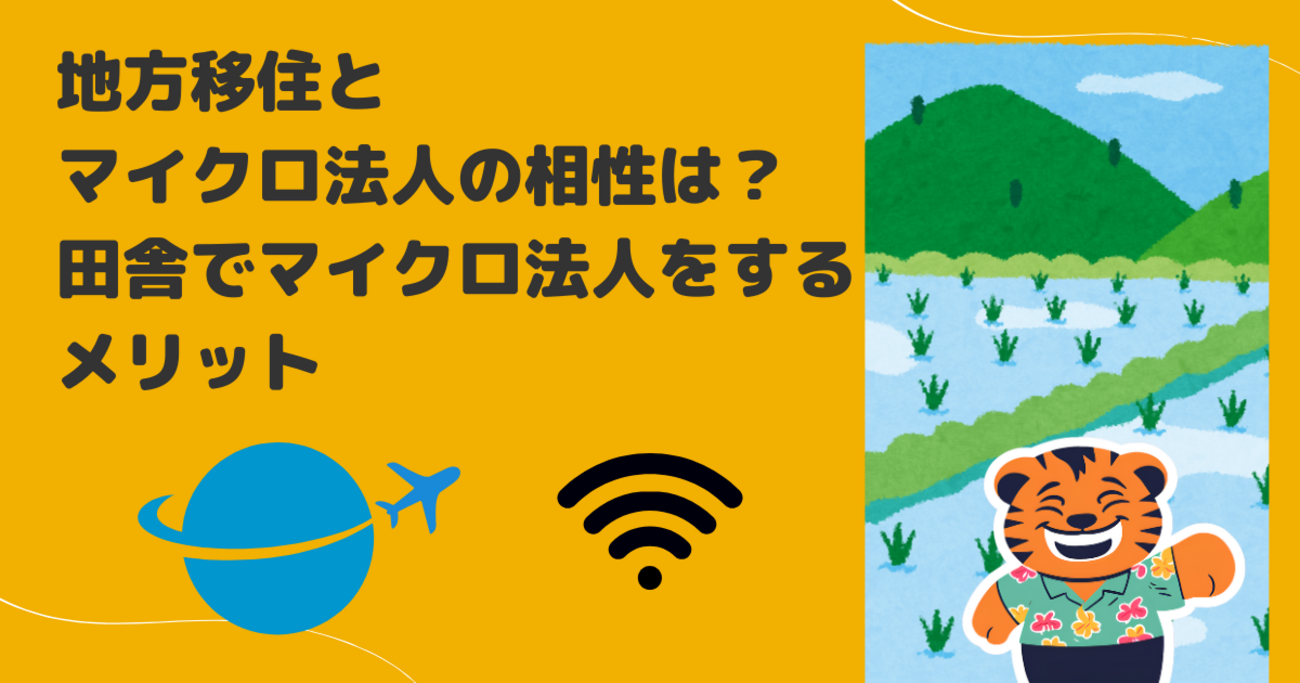 地方移住と
マイクロ法人の相性は？
田舎でマイクロ法人をする
メリット